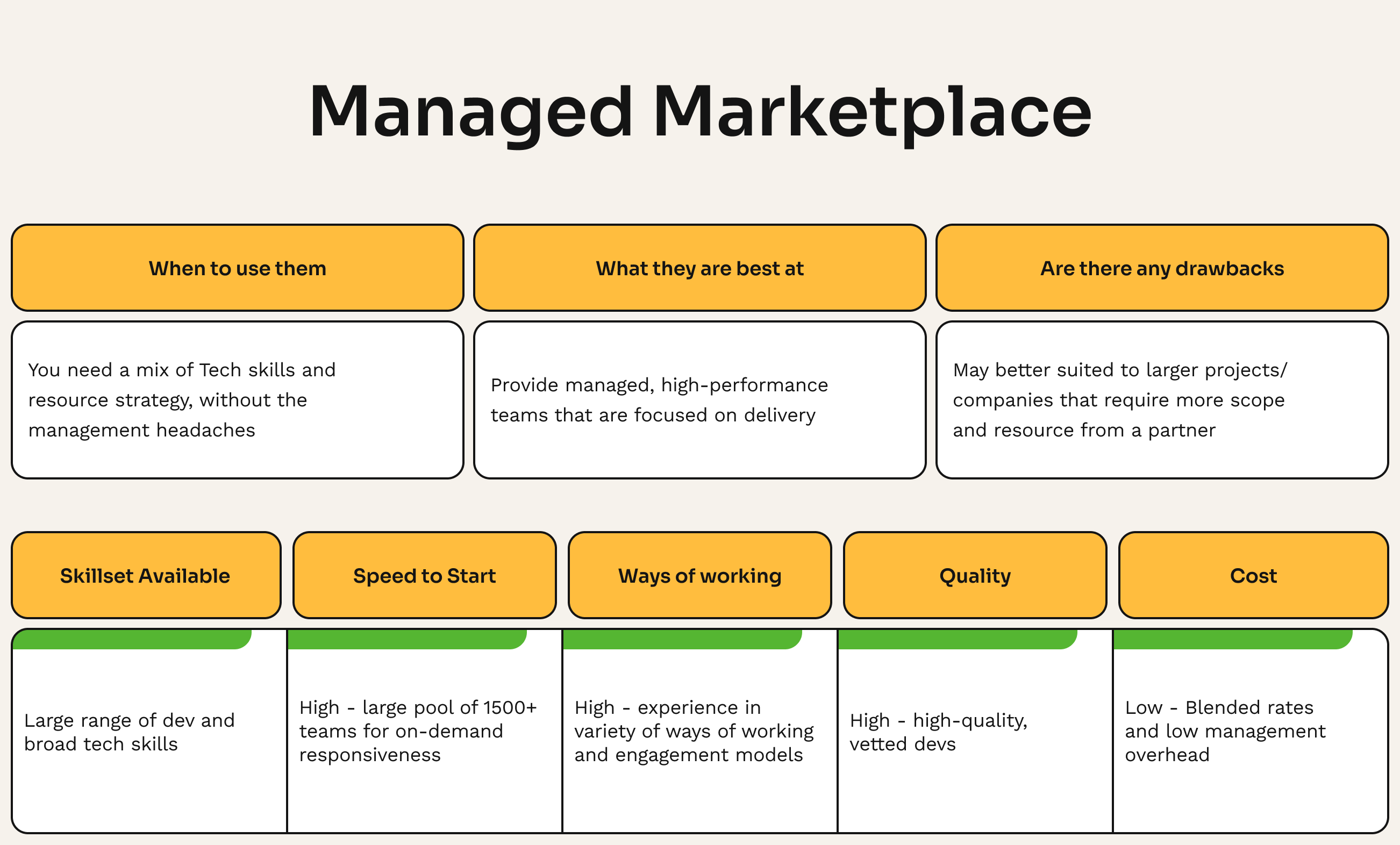 Managed Marketplace

| When to use them | What they are best at | Are there any drawbacks |
|---|---|---|
| You need a mix of Tech skills and resource strategy, without the management headaches | Provide managed, high-performance teams that are focused on delivery | May better suited to larger projects/ companies that require more scope and resource from a partner |

| Skillset Available | Speed to Start | Ways of working | Quality | Cost |
|---|---|---|---|---|
| Large range of dev and broad tech skills | High - large pool of 1500+ teams for on-demand responsiveness | High - experience in variety of ways of working and engagement models | High - high-quality, vetted devs | Low - Blended rates and low management overhead |